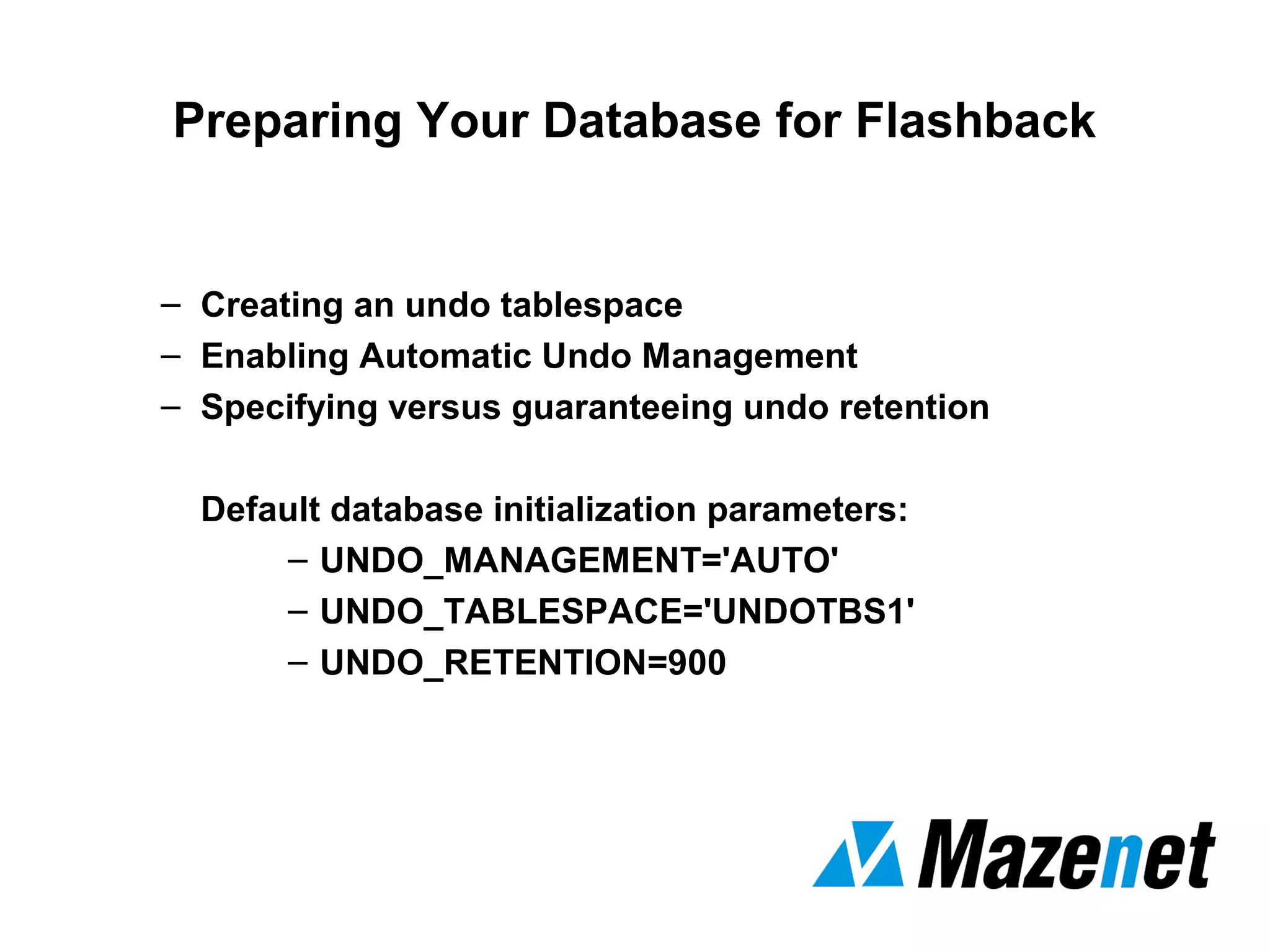 Preparing Your Database for Flashback

– Creating an undo tablespace
– Enabling Automatic Undo Management
– Specifying versus guaranteeing undo retention

Default database initialization parameters:
– UNDO_MANAGEMENT='AUTO'
– UNDO_TABLESPACE='UNDOTBS1'
– UNDO_RETENTION=900

Mazenet